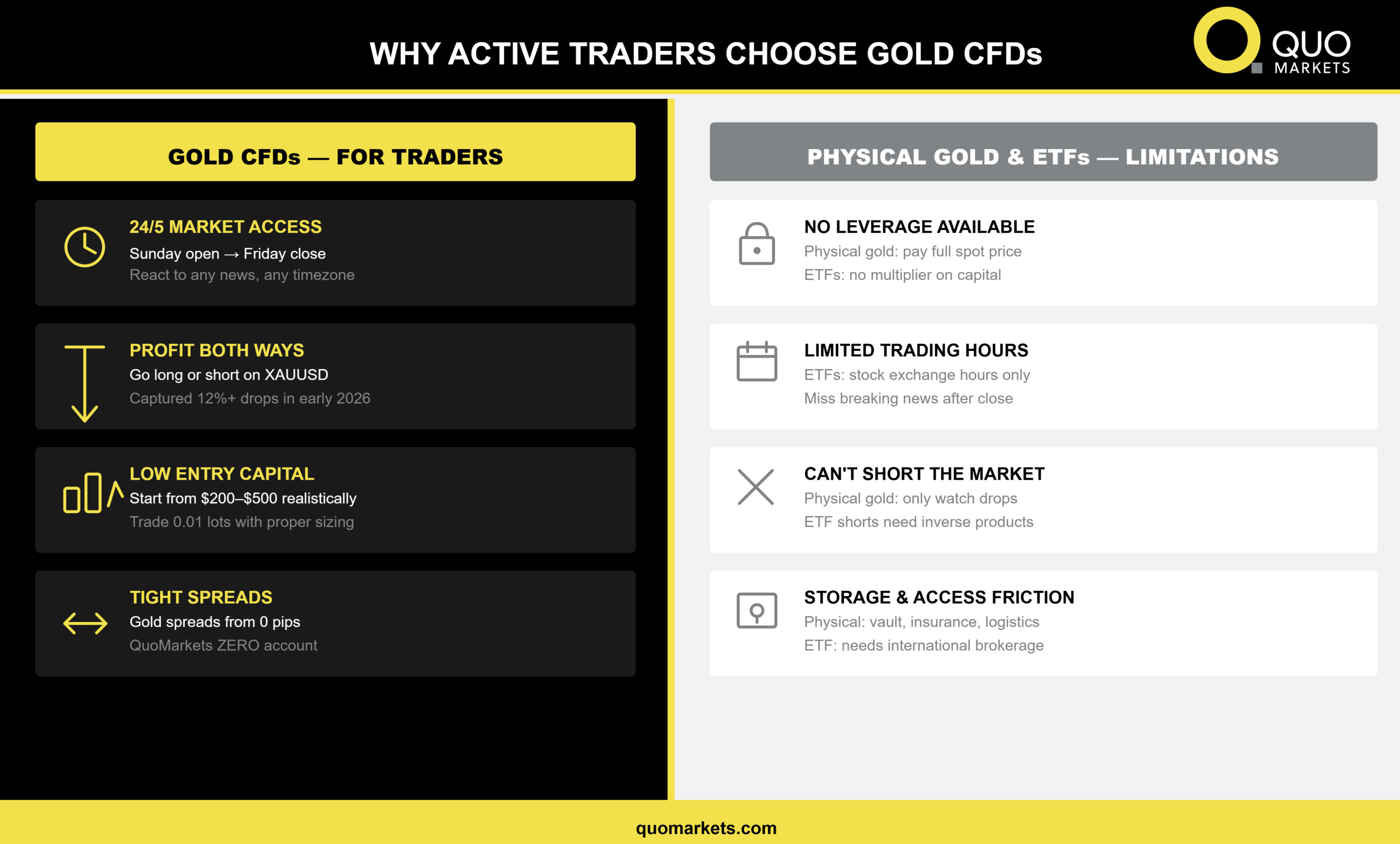 WHY ACTIVE TRADERS CHOOSE GOLD CFDs

QUO MARKETS

GOLD CFDs — FOR TRADERS

24/5 MARKET ACCESS
Sunday open → Friday close
React to any news, any timezone

PROFIT BOTH WAYS
Go long or short on XAUUSD
Captured 12%+ drops in early 2026

LOW ENTRY CAPITAL
Start from \$200–\$500 realistically
Trade 0.01 lots with proper sizing

TIGHT SPREADS
Gold spreads from 0 pips
QuoMarkets ZERO account

PHYSICAL GOLD & ETFs — LIMITATIONS

NO LEVERAGE AVAILABLE
Physical gold: pay full spot price
ETFs: no multiplier on capital

LIMITED TRADING HOURS
ETFs: stock exchange hours only
Miss breaking news after close

CAN'T SHORT THE MARKET
Physical gold: only watch drops
ETF shorts need inverse products

STORAGE & ACCESS FRICTION
Physical: vault, insurance, logistics
ETF: needs international brokerage

quomarkets.com